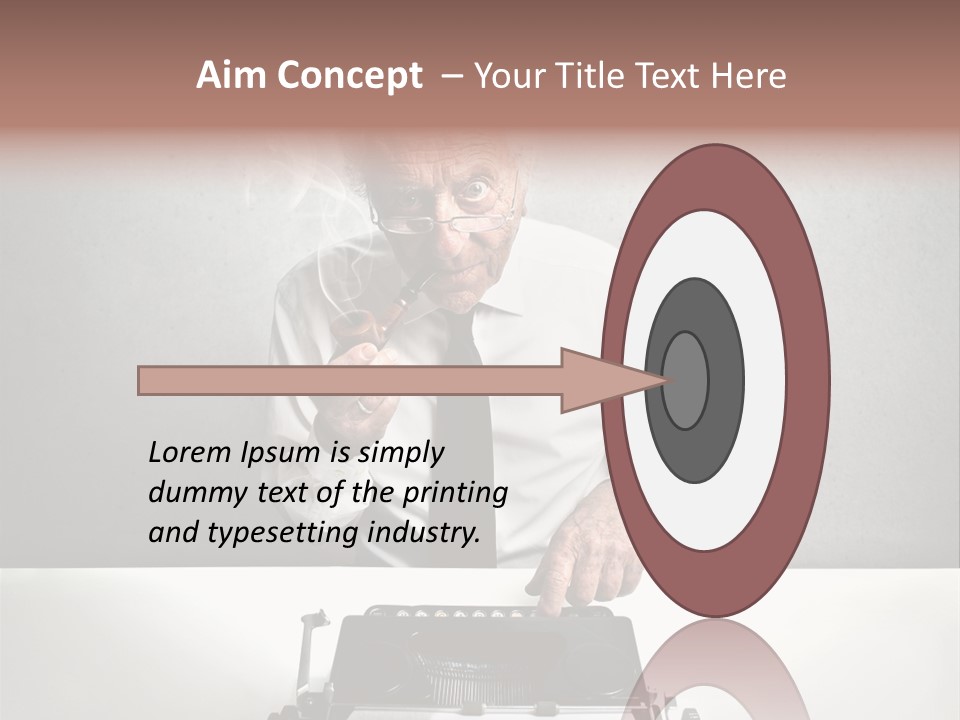 Aim Concept – Your Title Text Here

Lorem Ipsum is simply dummy text of the printing and typesetting industry.